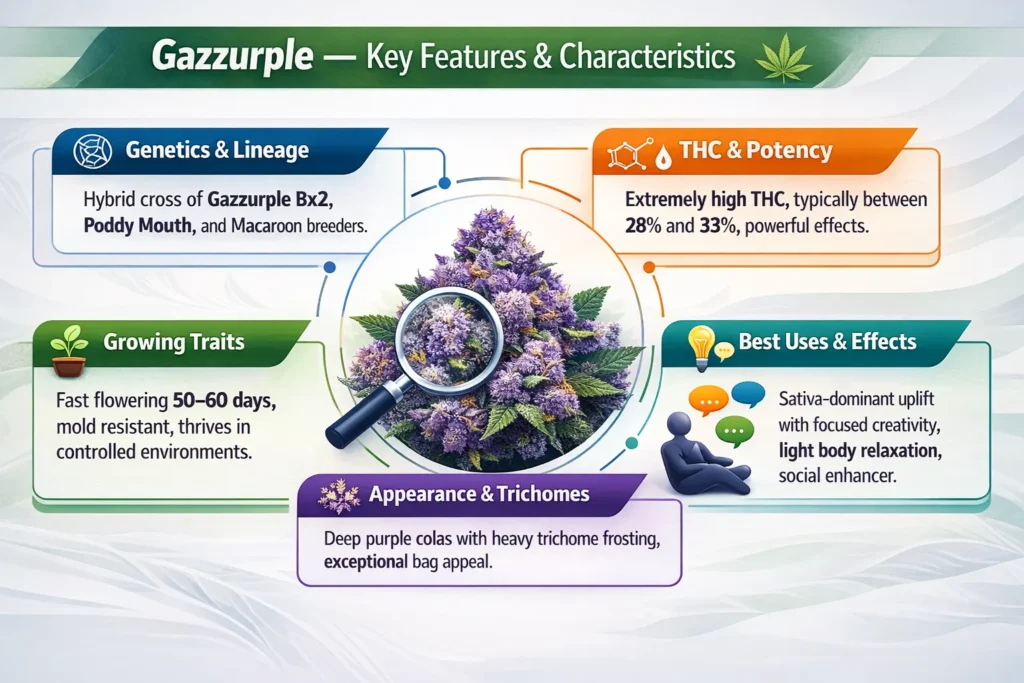 Gazzurple — Key Features & Characteristics

Genetics & Lineage

Hybrid cross of Gazzurple Bx2, Poddy Mouth, and Macaroon breeders.

THC & Potency

Extremely high THC, typically between 28% and 33%, powerful effects.

Growing Traits

Fast flowering 50–60 days, mold resistant, thrives in controlled environments.

Best Uses & Effects

Sativa-dominant uplift with focused creativity, light body relaxation, social enhancer.

Appearance & Trichomes

Deep purple colas with heavy trichome frosting, exceptional bag appeal.